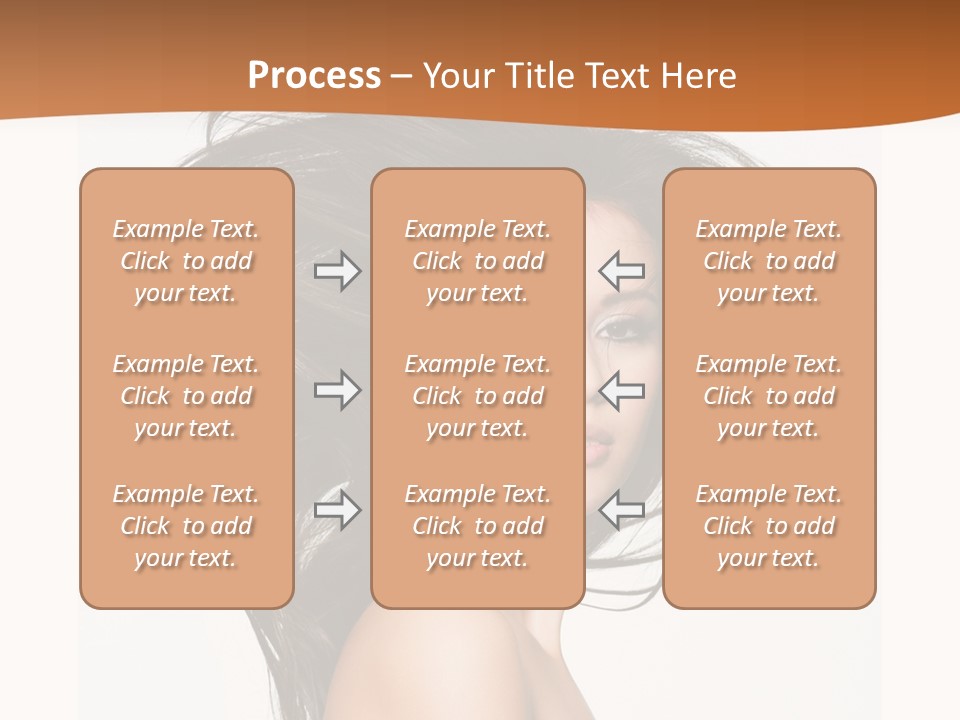 Process – Your Title Text Here

Example Text. Click to add your text.

Example Text. Click to add your text.

Example Text. Click to add your text.

Example Text. Click to add your text.

Example Text. Click to add your text.

Example Text. Click to add your text.

Example Text. Click to add your text.

Example Text. Click to add your text.

Example Text. Click to add your text.